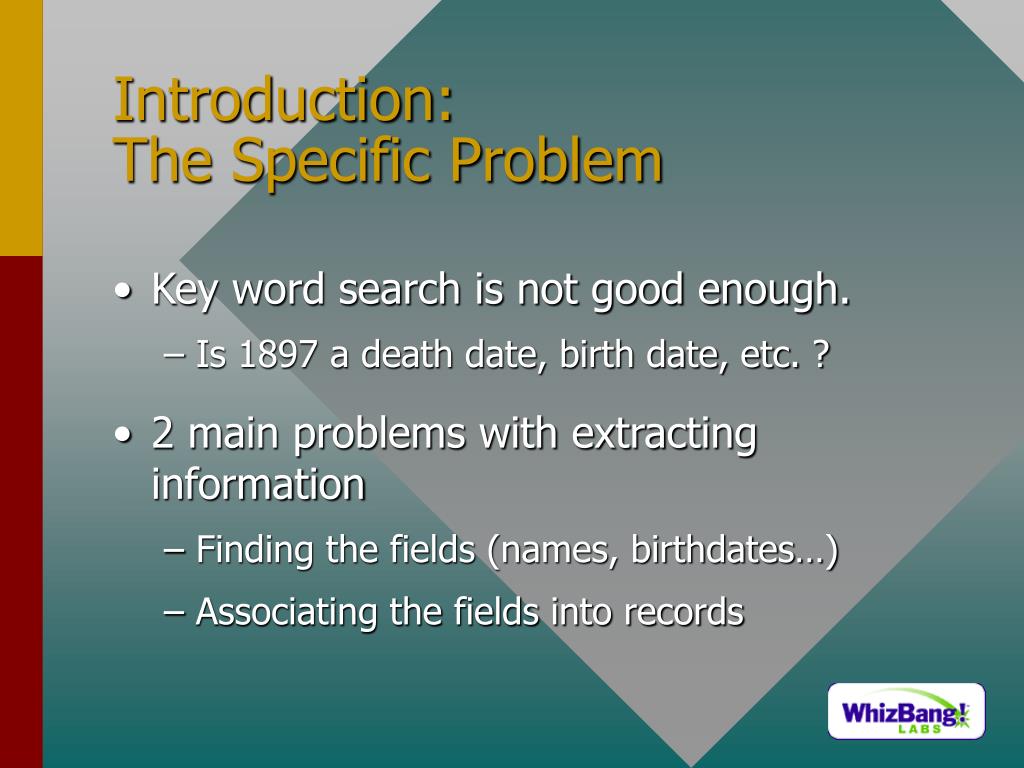 Introduction:
The Specific Problem

• Key word search is not good enough.
– Is 1897 a death date, birth date, etc. ?

• 2 main problems with extracting information
– Finding the fields (names, birthdates…)
– Associating the fields into records

WhizBang! LABS